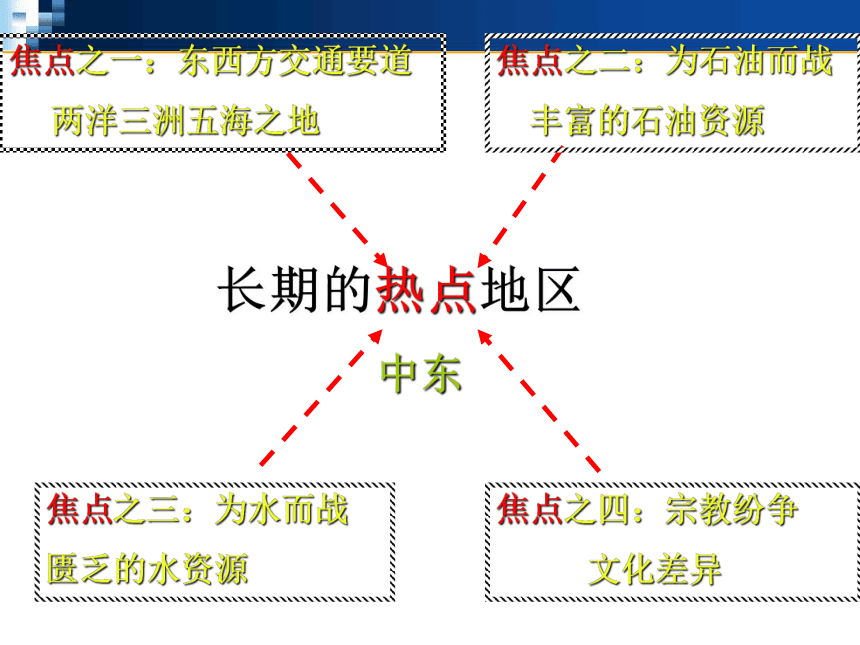 焦点之一：东西方交通要道

两洋三洲五海之地

焦点之二：为石油而战

丰富的石油资源

长期的热点地区

中东

焦点之三：为水而战

匮乏的水资源

焦点之四：宗教纷争

文化差异